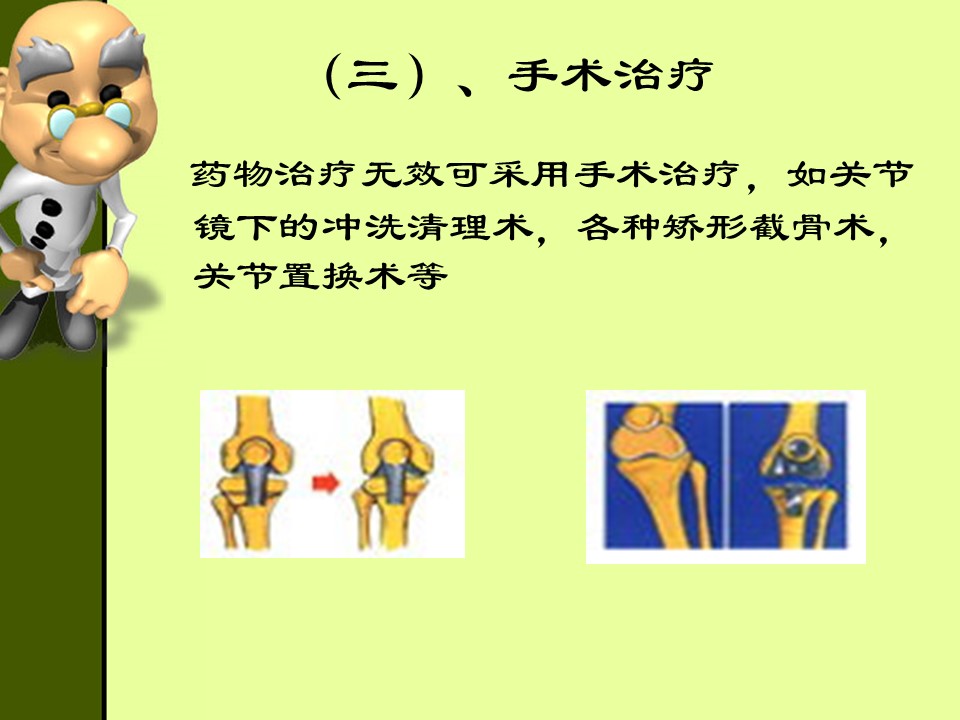 （三）、手术治疗

药物治疗无效可采用手术治疗，如关节镜下的冲洗清理术，各种矫形截骨术，关节置换术等